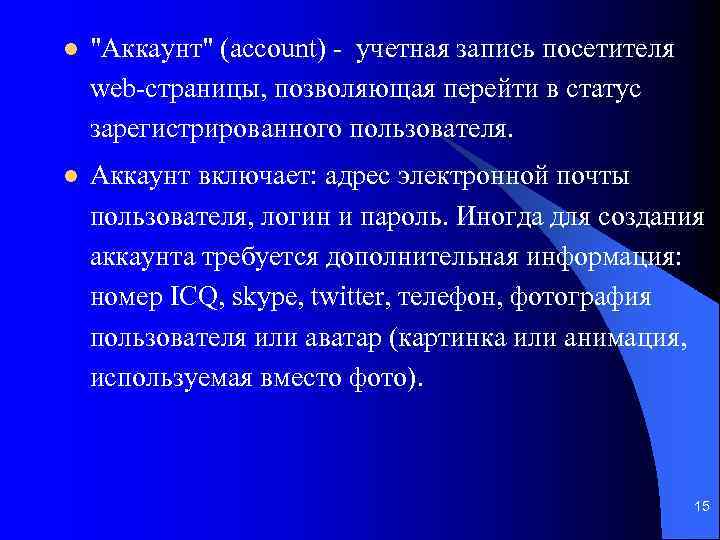 "Аккаунт" (account) - учетная запись посетителя web-страницы, позволяющая перейти в статус зарегистрированного пользователя.

Аккаунт включает: адрес электронной почты пользователя, логин и пароль. Иногда для создания аккаунта требуется дополнительная информация: номер ICQ, skype, twitter, телефон, фотография пользователя или аватар (картинка или анимация, используемая вместо фото).

15